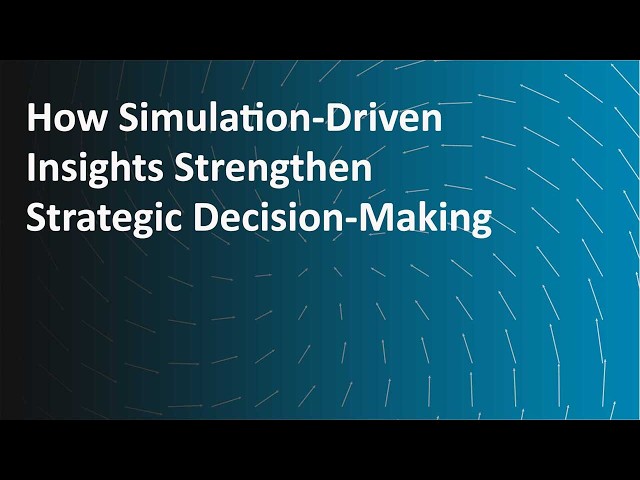 How Simulation-Driven Insights Strengthen Strategic Decision-Making